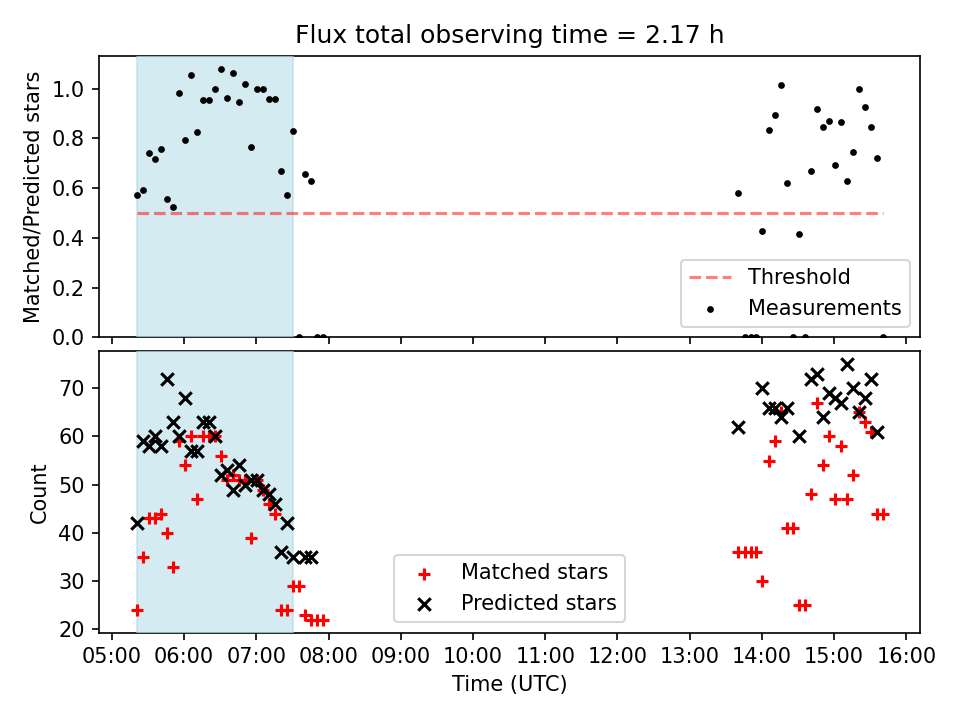 Flux total observing time = 2.17 h

Matched/Predicted stars
1.0
0.8
0.6
0.4
0.2
0.0

Threshold
Measurements

Count
70
60
50
40
30
20

Matched stars
Predicted stars

05:00 06:00 07:00 08:00 09:00 10:00 11:00 12:00 13:00 14:00 15:00 16:00
Time (UTC)